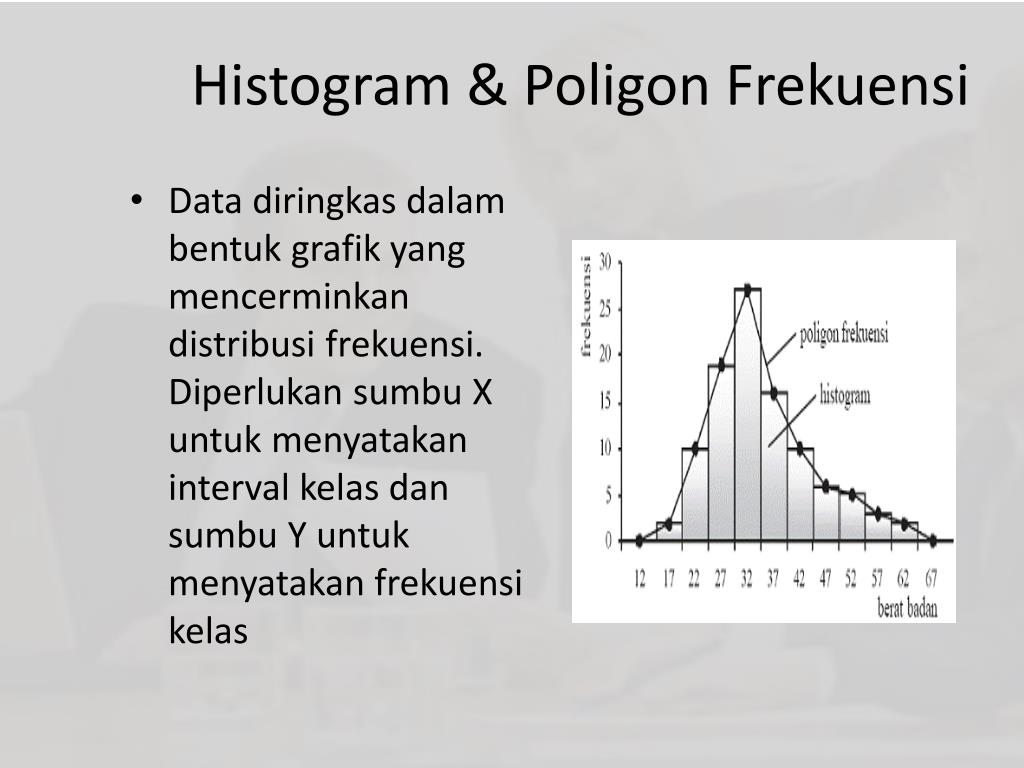 Histogram & Poligon Frekuensi

• Data diringkas dalam bentuk grafik yang mencerminkan distribusi frekuensi. Diperlukan sumbu X untuk menyatakan interval kelas dan sumbu Y untuk menyatakan frekuensi kelas

frekuensi
30
25
20
15
10
5
0
poligon frekuensi
histogram
12 17 22 27 32 37 42 47 52 57 62 67
berat badan